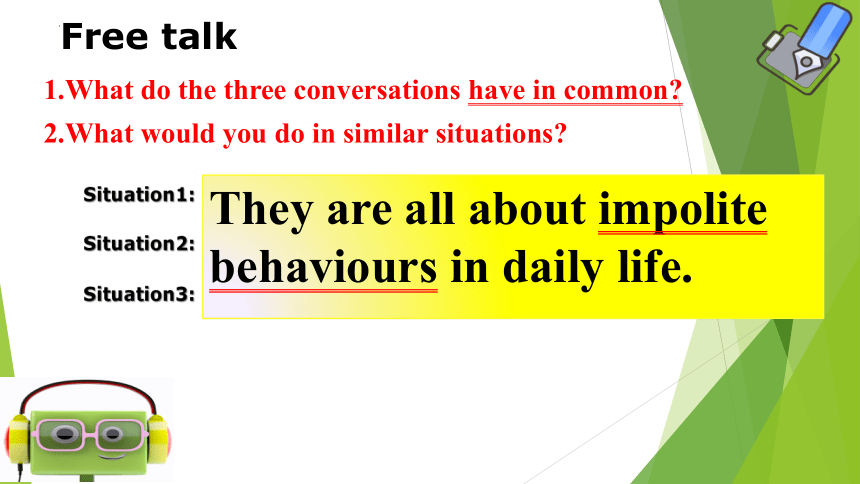 Free talk

1.What do the three conversations have in common?

2.What would you do in similar situations?

Situation1:

Situation2:

Situation3:

They are all about impolite behaviours in daily life.